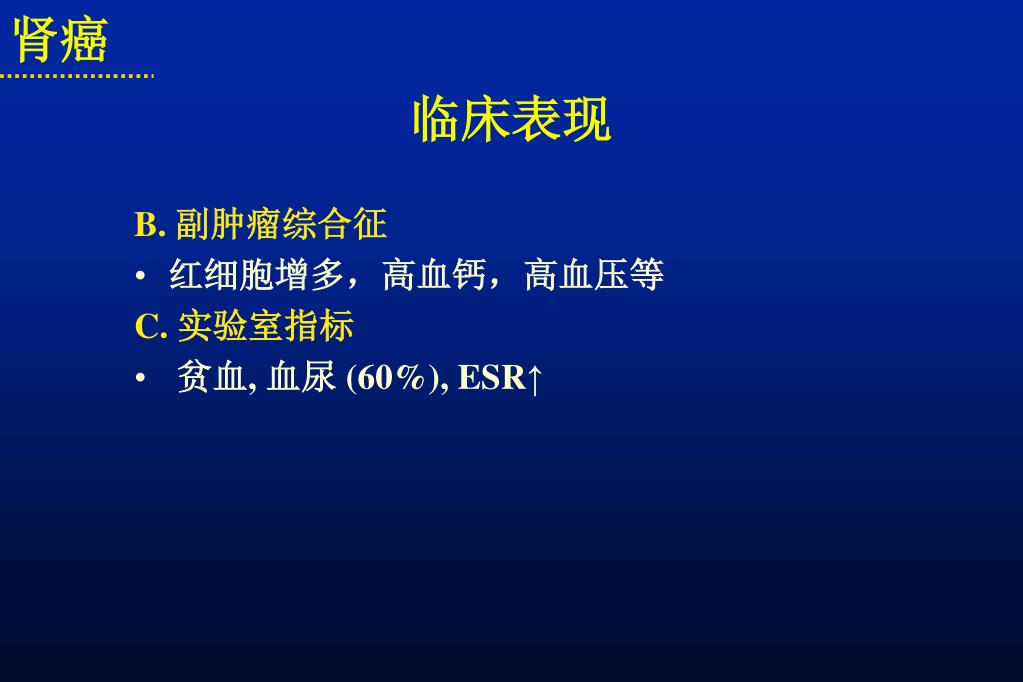 肾癌

临床表现

B. 副肿瘤综合征

• 红细胞增多，高血钙，高血压等

C. 实验室指标

• 贫血, 血尿 (60%), ESR↑